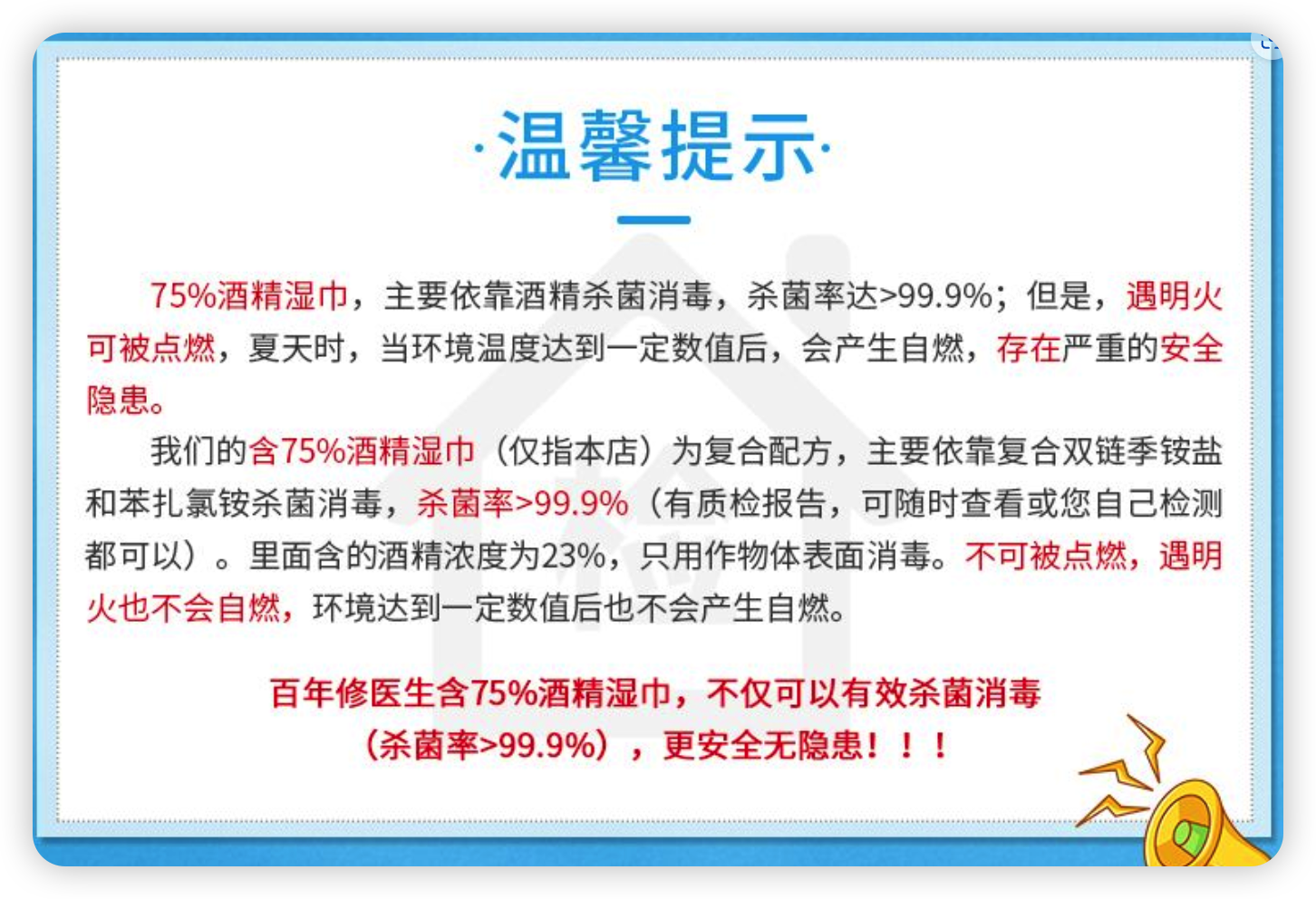 ·温馨提示·

75%酒精湿巾，主要依靠酒精杀菌消毒，杀菌率达>99.9%；但是，遇明火可被点燃，夏天时，当环境温度达到一定数值后，会产生自燃，存在严重的安全隐患。

我们的含75%酒精湿巾（仅指本店）为复合配方，主要依靠复合双链季铵盐和苯扎氯铵杀菌消毒，杀菌率>99.9%（有质检报告，可随时查看或您自己检测都可以）。里面含的酒精浓度为23%，只用作物体表面消毒。不可被点燃，遇明火也不会自燃，环境达到一定数值后也不会产生自燃。

百年修医生含75%酒精湿巾，不仅可以有效杀菌消毒（杀菌率>99.9%），更安全无隐患！！！